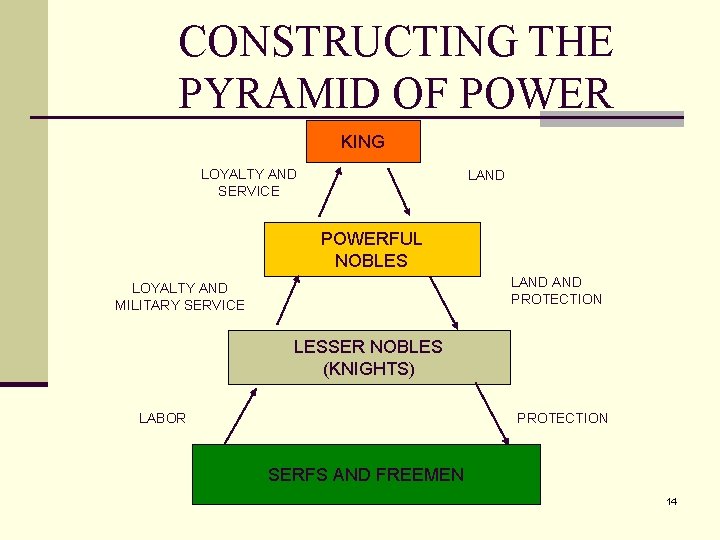 CONSTRUCTING THE PYRAMID OF POWER

KING

LOYALTY AND SERVICE

LAND

POWERFUL NOBLES

LOYALTY AND MILITARY SERVICE

LAND AND PROTECTION

LESSER NOBLES (KNIGHTS)

LABOR

PROTECTION

SERFS AND FREEMEN

14